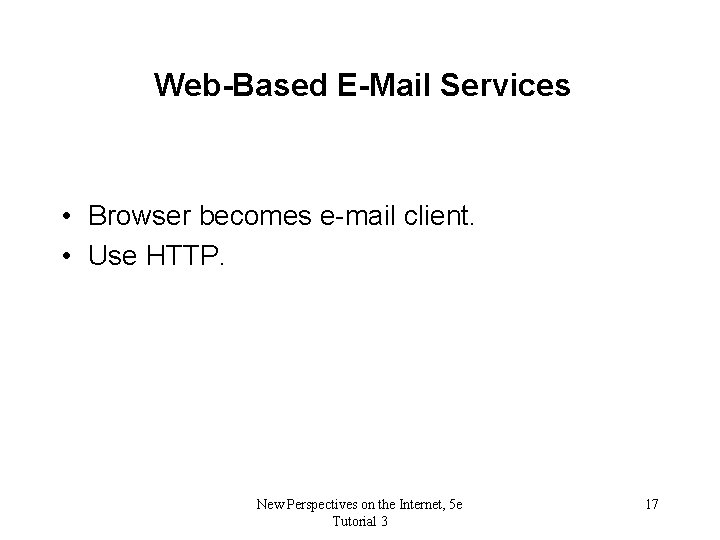 Web-Based E-Mail Services

• Browser becomes e-mail client.
• Use HTTP.

New Perspectives on the Internet, 5e
Tutorial 3

17